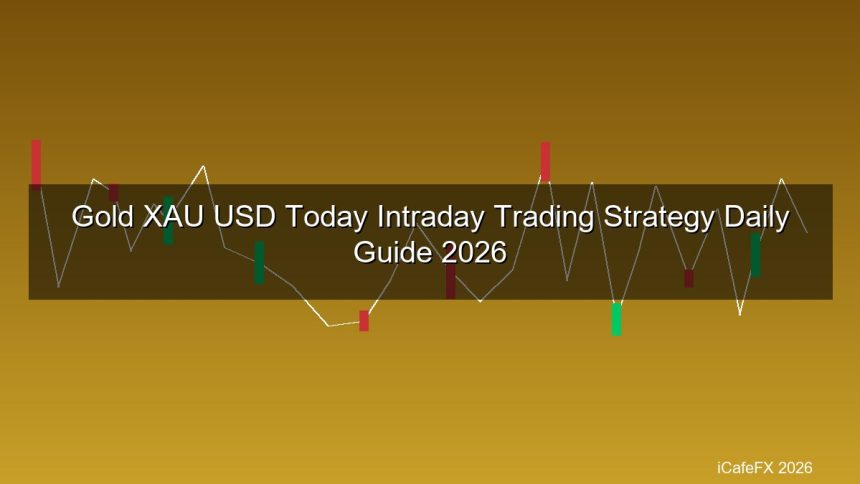 Gold XAU USD Today Intraday Trading Strategy Daily Guide 2026

iCafeFX 2026